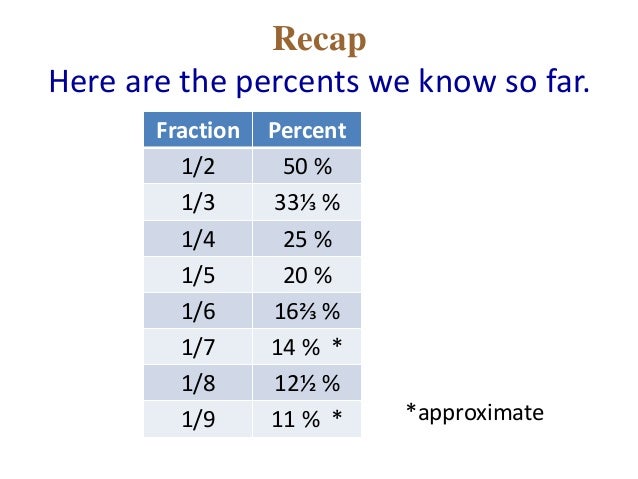 Recap
Here are the percents we know so far.

| Fraction | Percent |
|---|---|
| 1/2 | 50 % |
| 1/3 | 33⅓ % |
| 1/4 | 25 % |
| 1/5 | 20 % |
| 1/6 | 16⅔ % |
| 1/7 | 14 % * |
| 1/8 | 12½ % |
| 1/9 | 11 % * |

*approximate